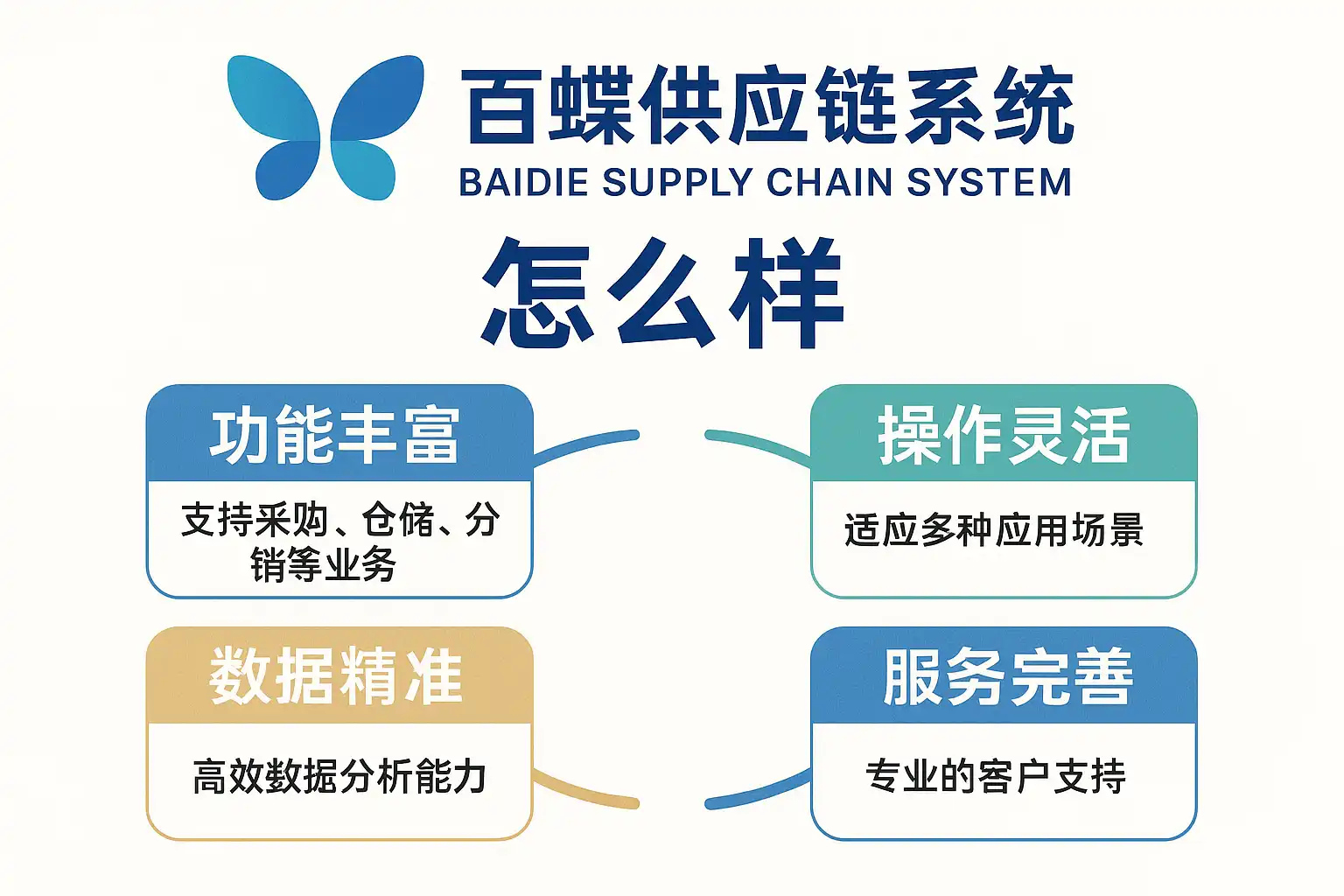 百蝶供应链系统
BAIDIE SUPPLY CHAIN SYSTEM

怎么样

功能丰富
支持采购、仓储、分销等业务

操作灵活
适应多种应用场景

数据精准
高效数据分析能力

服务完善
专业的客户支持